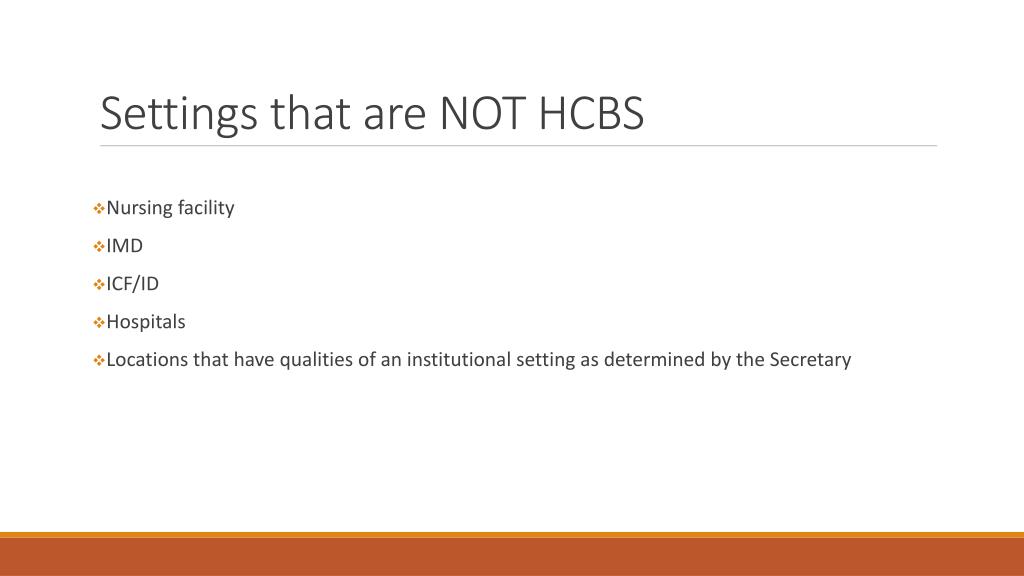 Settings that are NOT HCBS

❖Nursing facility

❖IMD

❖ICF/ID

❖Hospitals

❖Locations that have qualities of an institutional setting as determined by the Secretary